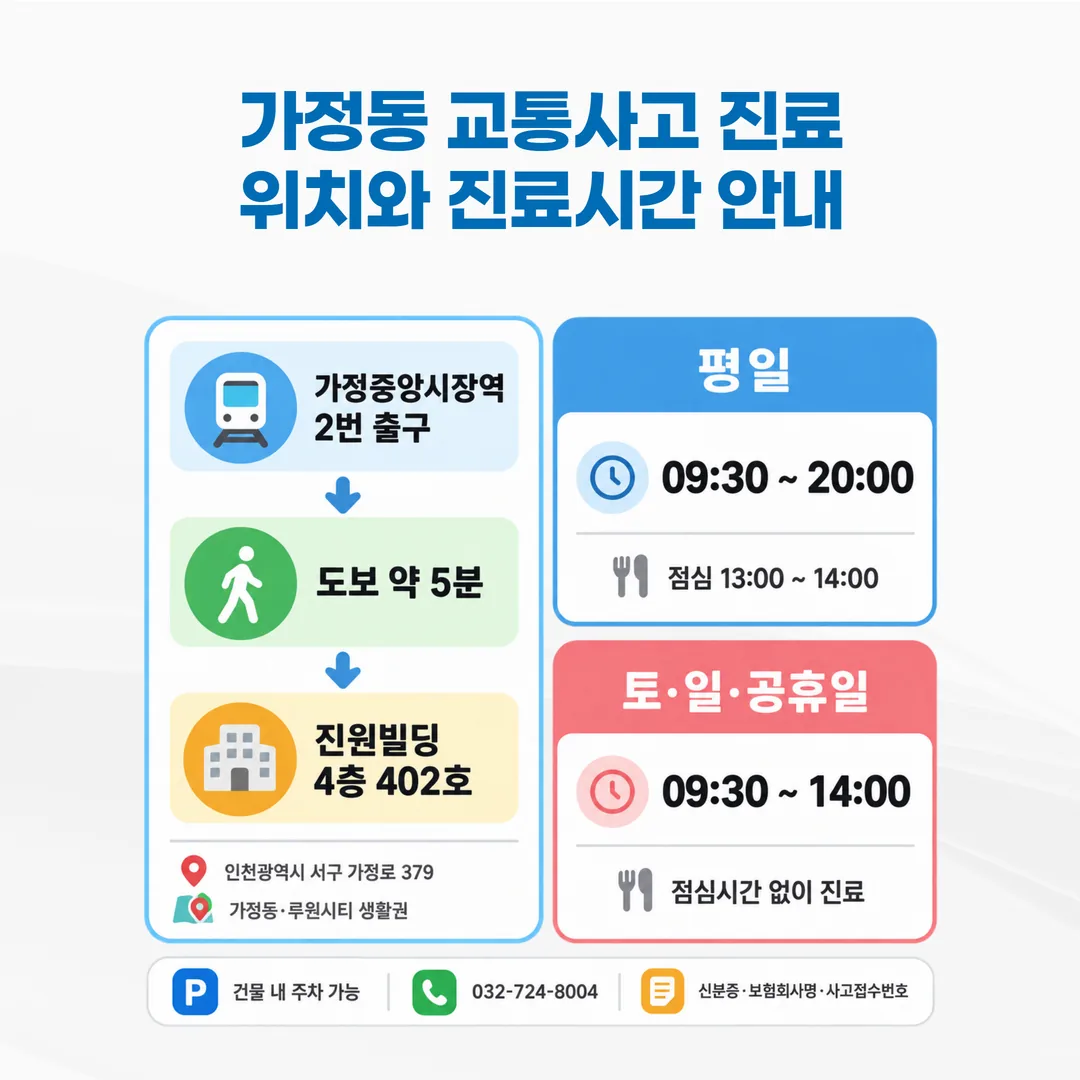 가정동 교통사고 진료
위치와 진료시간 안내

가정중앙시장역
2번 출구

도보 약 5분

진원빌딩
4층 402호

인천광역시 서구 가정로 379

가정동·루원시티 생활권

평일

09:30 ~ 20:00

점심 13:00 ~ 14:00

토·일·공휴일

09:30 ~ 14:00

점심시간 없이 진료

P 건물 내 주차 가능

032-724-8004

신분증·보험회사명·사고접수번호